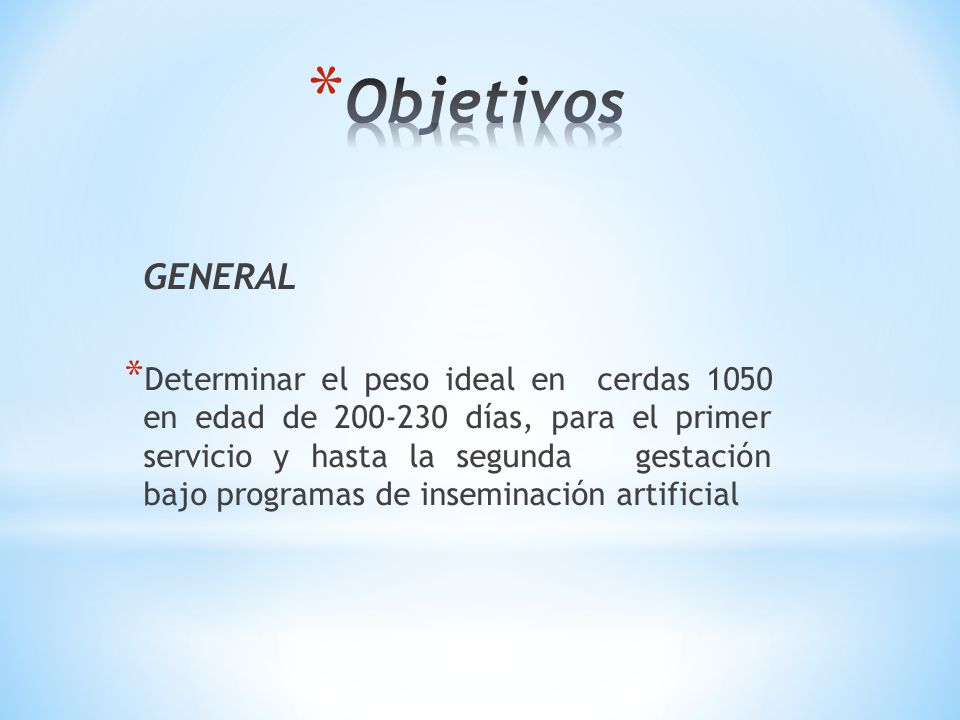 *Objetivos

GENERAL

*Determinar el peso ideal en cerdas 1050 en edad de 200-230 días, para el primer servicio y hasta la segunda gestación bajo programas de inseminación artificial